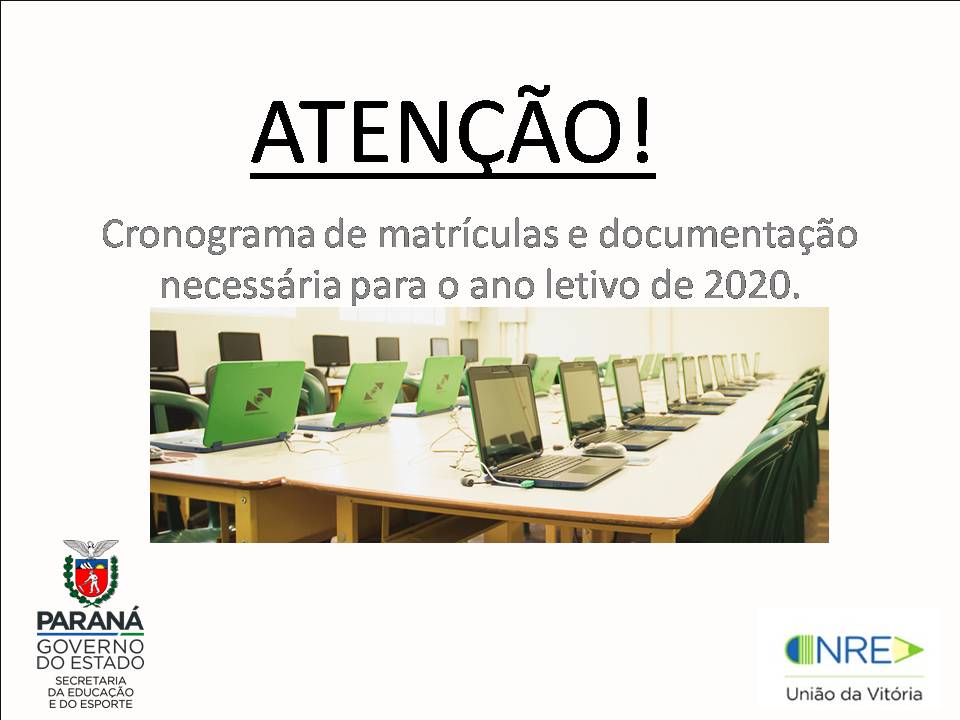 ATENÇÃO!

Cronograma de matrículas e documentação necessária para o ano letivo de 2020.

PARANÁ
GOVERNO DO ESTADO
SECRETARIA DA EDUCAÇÃO E DO ESPORTE

NRE
União da Vitória